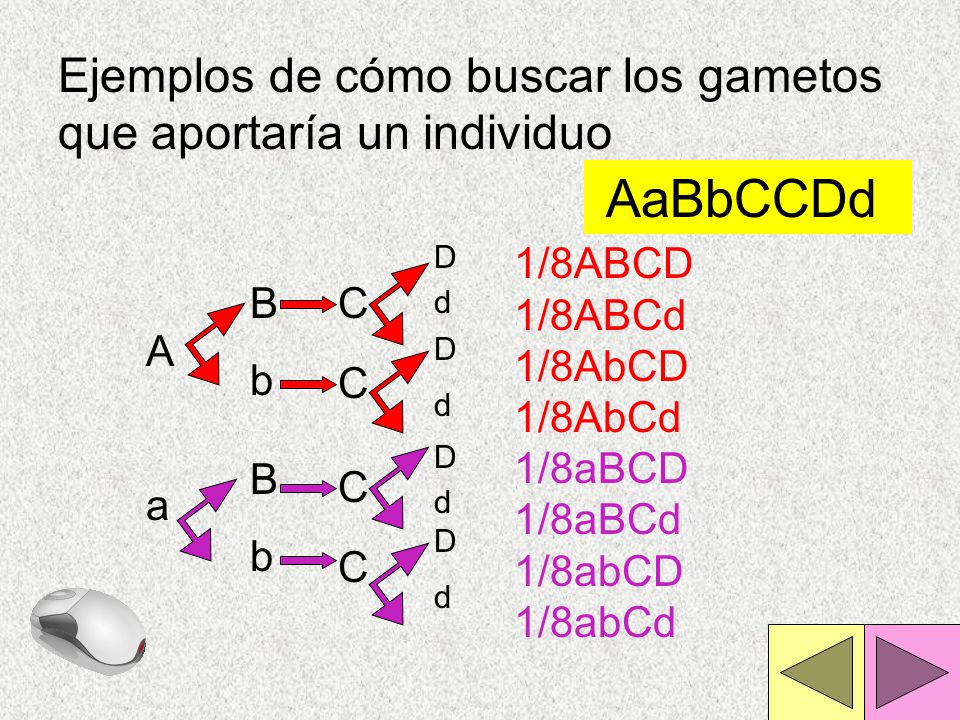 Ejemplos de cómo buscar los gametos que aportaría un individuo

AaBbCCDd

A
B
C
D
d
b
C
D
d

a
B
C
D
d
b
C
D
d

1/8ABCD
1/8ABCd
1/8AbCD
1/8AbCd
1/8aBCD
1/8aBCd
1/8abCD
1/8abCd